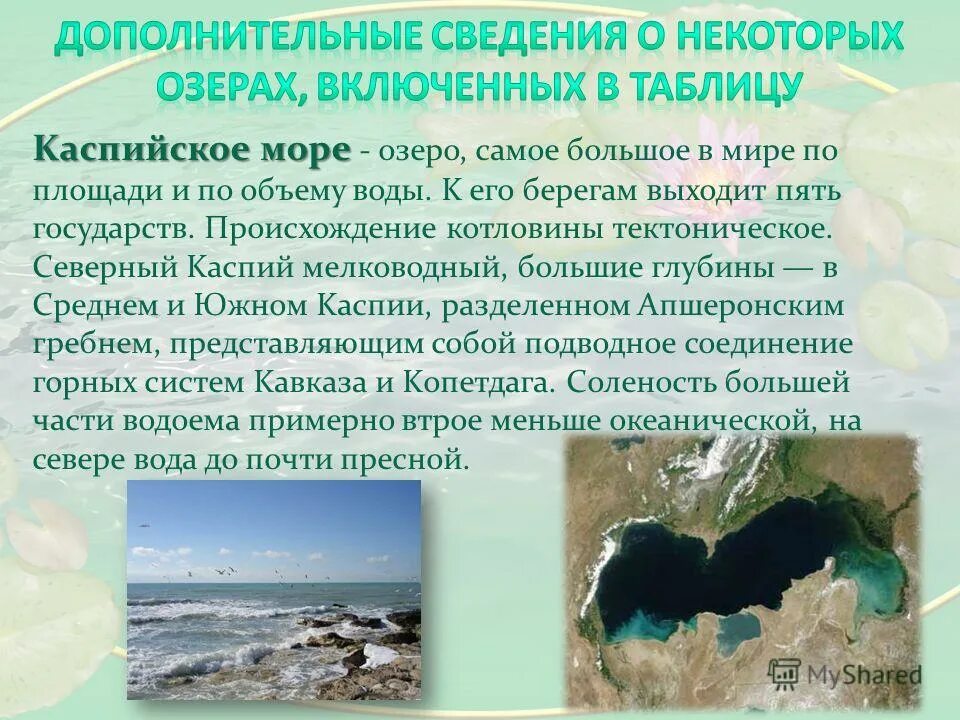 ДОПОЛНИТЕЛЬНЫЕ СВЕДЕНИЯ О НЕКОТОРЫХ ОЗЕРАХ, ВКЛЮЧЕННЫХ В ТАБЛИЦУ

Каспийское море - озеро, самое большое в мире по площади и по объему воды. К его берегам выходит пять государств. Происхождение котловины тектоническое. Северный Каспий мелководный, большие глубины — в Среднем и Южном Каспии, разделенном Апшеронским гребнем, представляющим собой подводное соединение горных систем Кавказа и Копетдага. Соленость большей части водоема примерно втрое меньше океанической, на севере вода до почти пресной.

MyShared